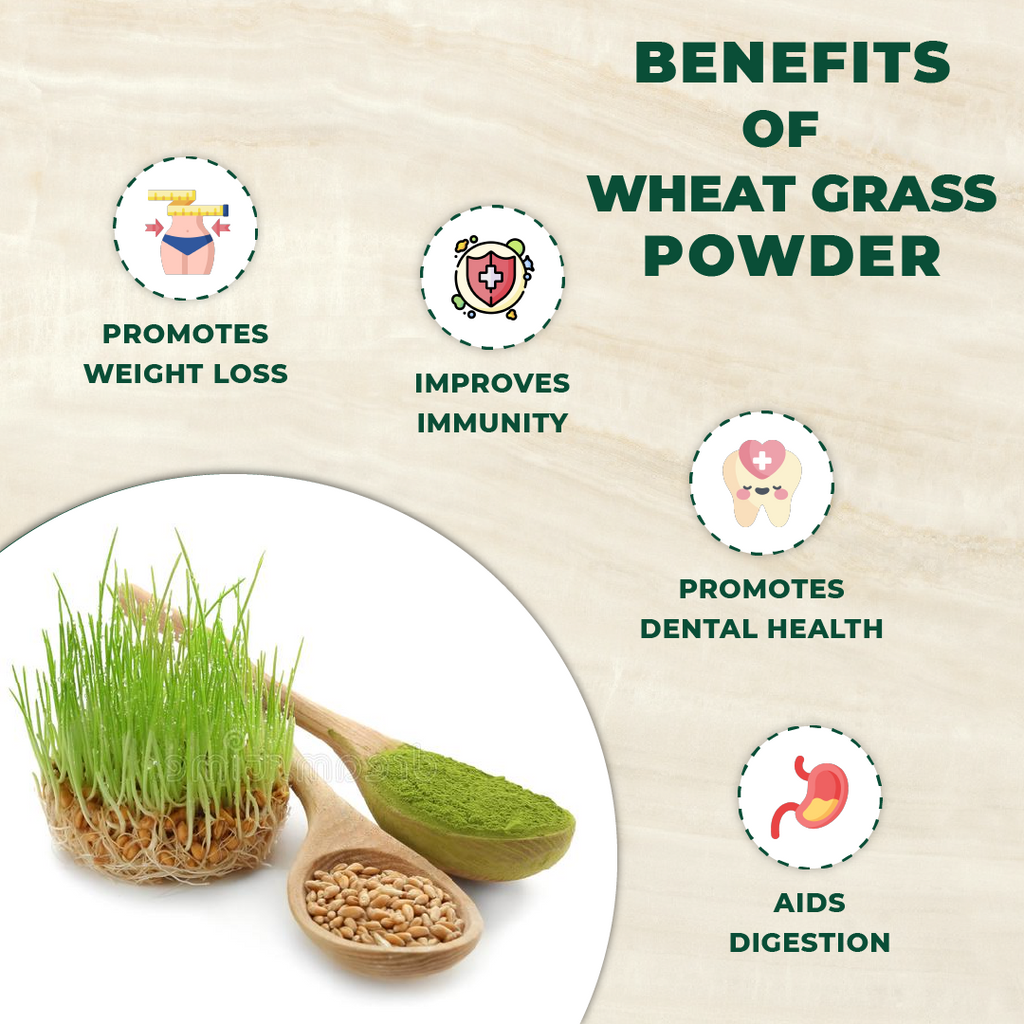 BENEFITS OF WHEAT GRASS POWDER

PROMOTES WEIGHT LOSS

IMPROVES IMMUNITY

PROMOTES DENTAL HEALTH

AIDS DIGESTION